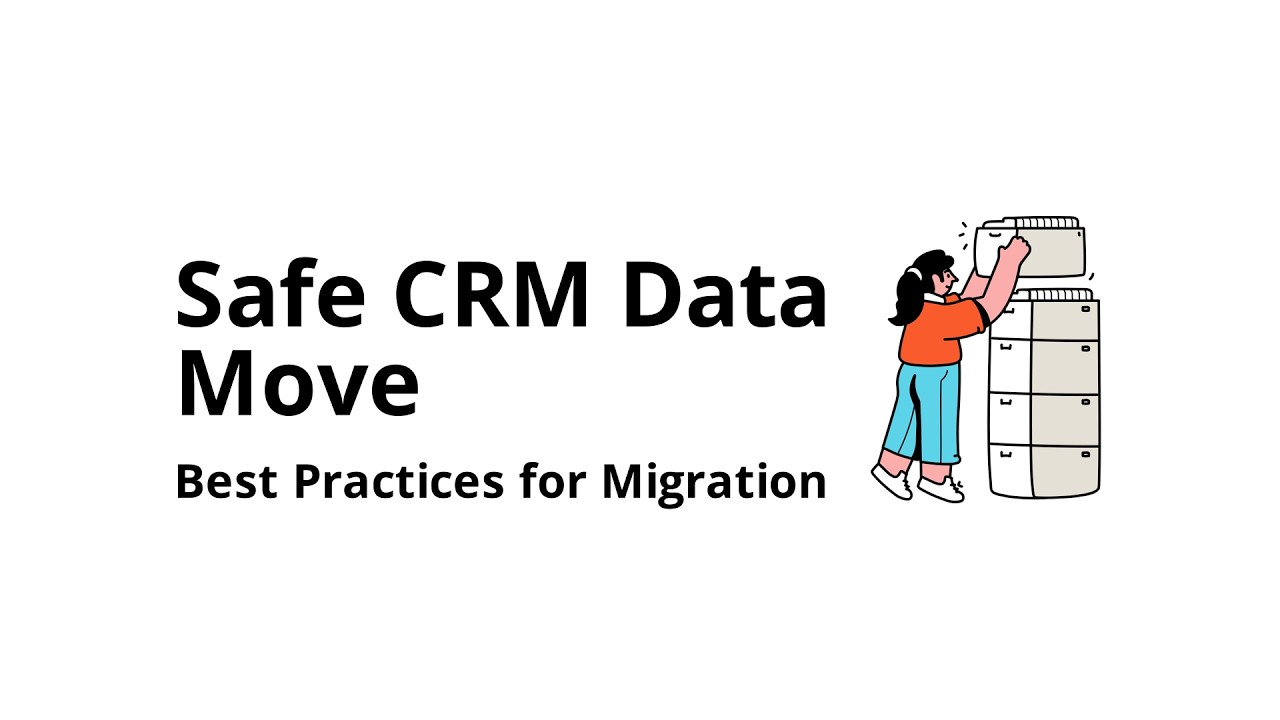 Safe CRM Data Move

Best Practices for Migration